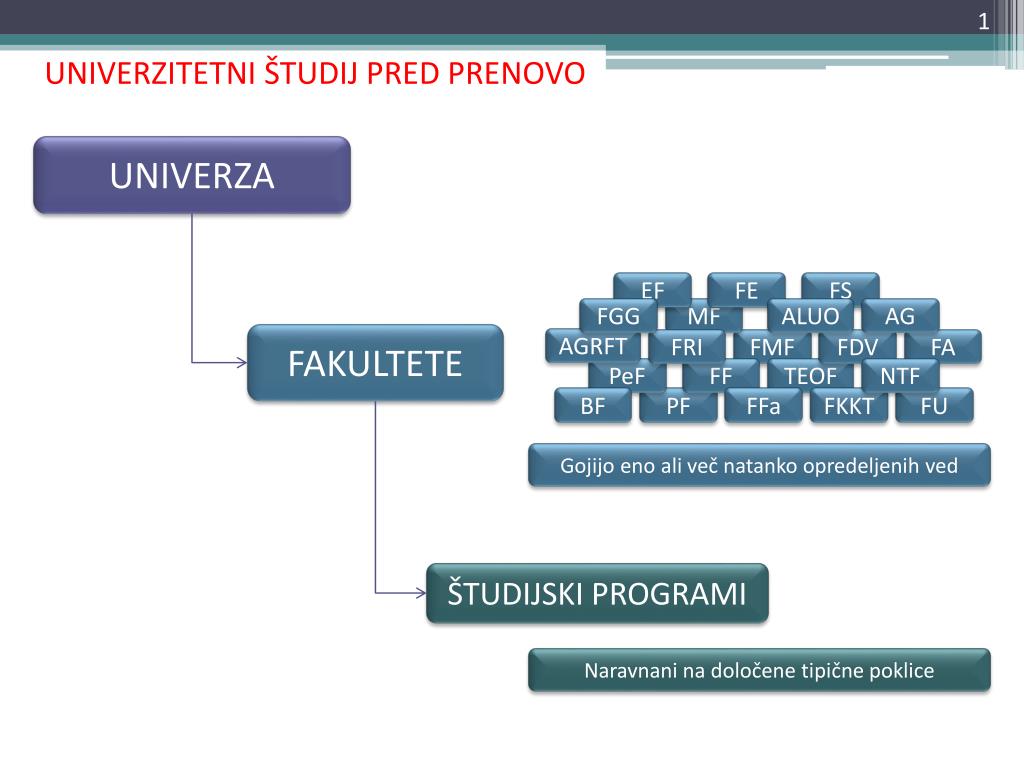 1

UNIVERZITETNI ŠTUDIJ PRED PRENOVO

UNIVERZA

FAKULTETE

EF FE FS
FGG MF ALUO AG
AGRFT FRI FMF FDV FA
PeF FF TEOF NTF
BF PF FFa FKKT FU

Gojijo eno ali več natanko opredeljenih ved

ŠTUDIJSKI PROGRAMI

Naravnani na določene tipične poklice